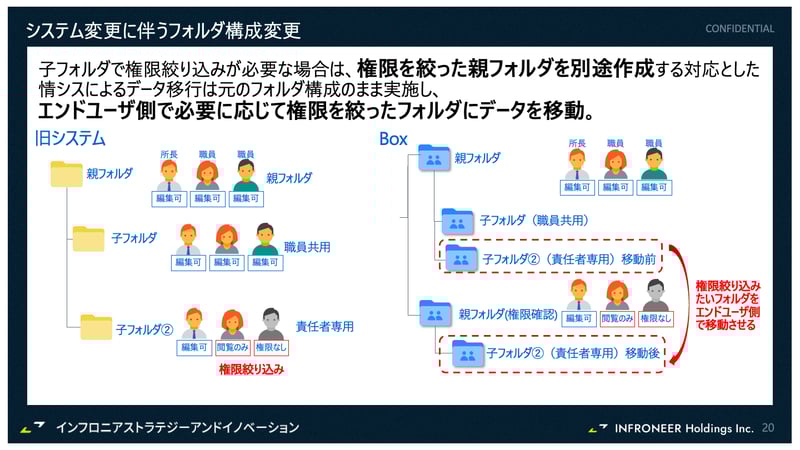 システム変更に伴うフォルダ構成変更

CONFIDENTIAL

子フォルダで権限絞り込みが必要な場合は、権限を絞った親フォルダを別途作成する対応とした
情シスによるデータ移行は元のフォルダ構成のまま実施し、
エンドユーザ側で必要に応じて権限を絞ったフォルダにデータを移動。

旧システム

親フォルダ

所長 職員 職員

編集可 編集可 編集可

親フォルダ

子フォルダ

編集可 編集可 編集可

職員共用

子フォルダ②

編集可 閲覧のみ 権限なし

責任者専用

権限絞り込み

Box

親フォルダ

所長 職員 職員

編集可 編集可 編集可

子フォルダ（職員共用）

子フォルダ②（責任者専用）移動前

親フォルダ(権限確認)

編集可 閲覧のみ 権限なし

子フォルダ②（責任者専用）移動後

権限絞り込みたいフォルダをエンドユーザ側で移動させる

インフロニアストラテジーアンドイノベーション

INFRONEER Holdings Inc. 20